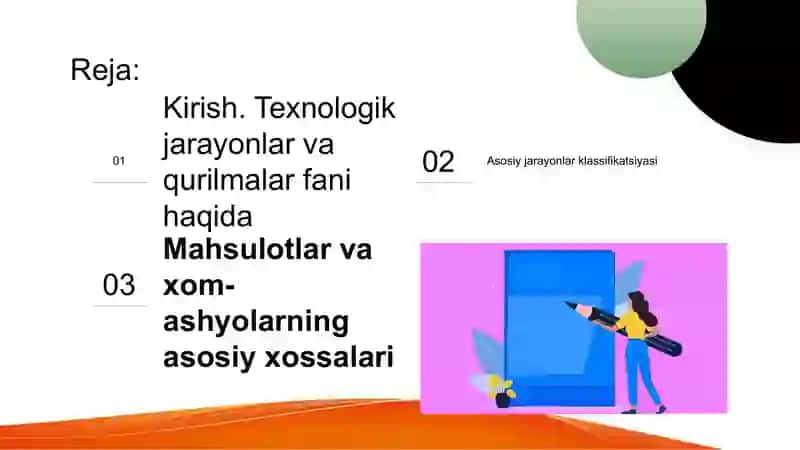 Reja:

01

Kirish. Texnologik jarayonlar va qurilmalar fani haqida

02

Asosiy jarayonlar klassifikatsiyasi

03

Mahsulotlar va xom-ashyolarning asosiy xossalari